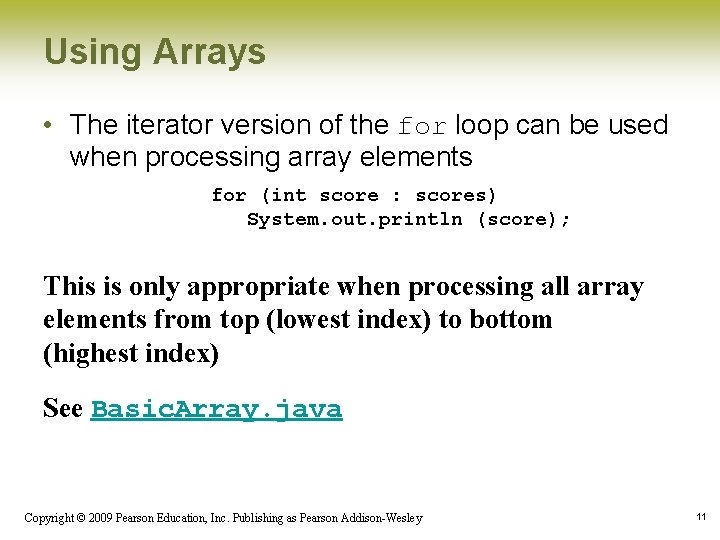 Using Arrays

• The iterator version of the for loop can be used when processing array elements

for (int score : scores)
   System.out.println (score);

This is only appropriate when processing all array elements from top (lowest index) to bottom (highest index)

See BasicArray.java

Copyright © 2009 Pearson Education, Inc. Publishing as Pearson Addison-Wesley

11